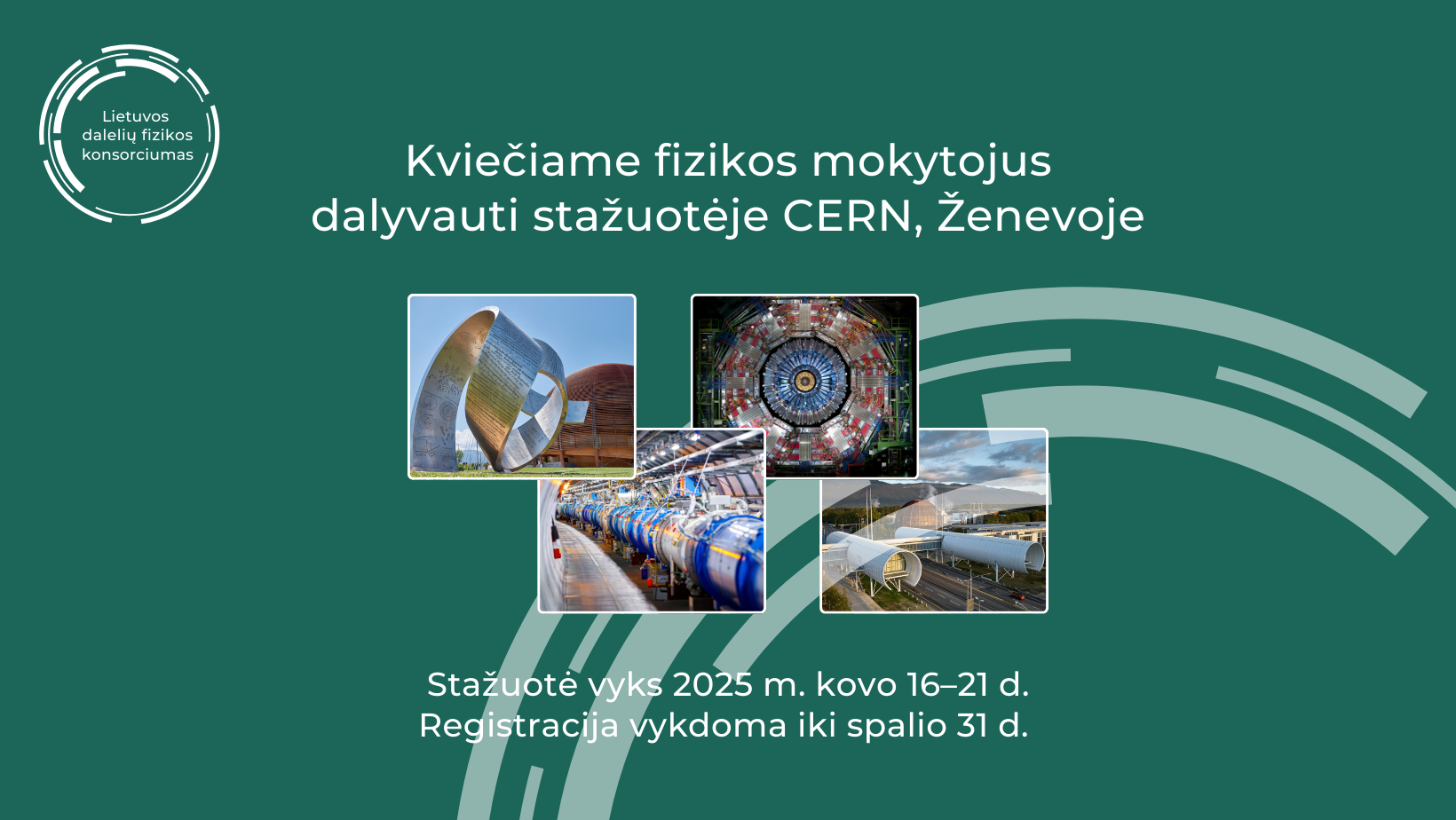 Lietuvos dalelių fizikos konsorciumas

Kviečiame fizikos mokytojus dalyvauti stažuotėje CERN, Ženevoje

Stažuotė vyks 2025 m. kovo 16–21 d.
Registracija vykdoma iki spalio 31 d.